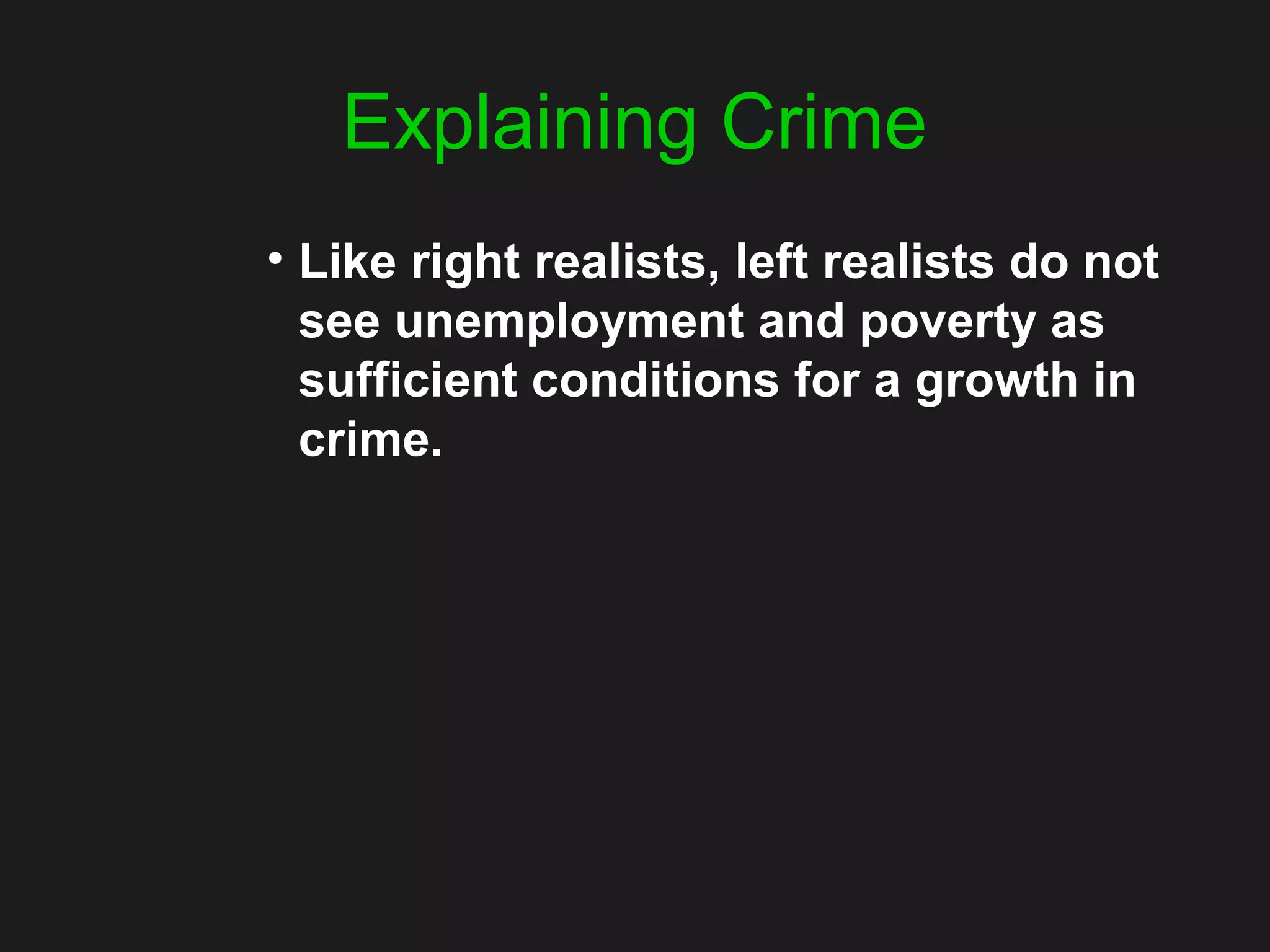 Explaining Crime

• Like right realists, left realists do not see unemployment and poverty as sufficient conditions for a growth in crime.